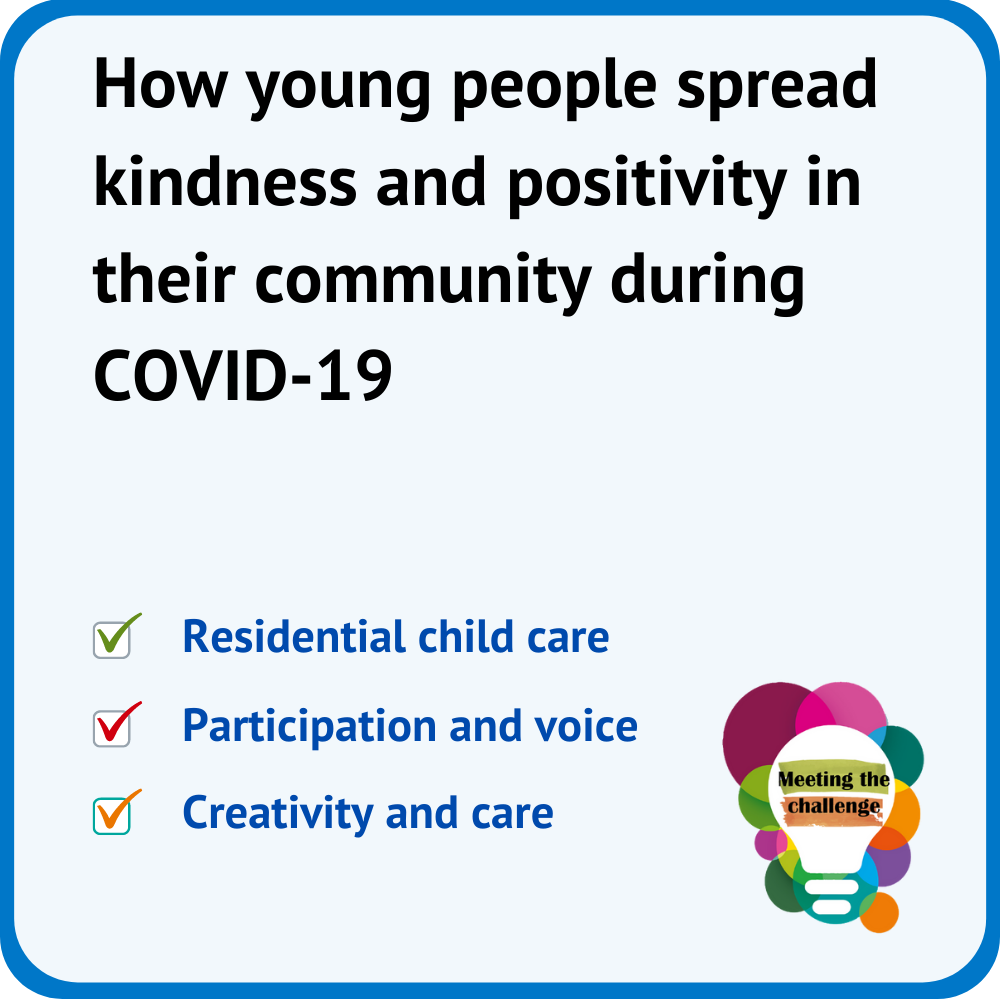 How young people spread kindness and positivity in their community during COVID-19

Residential child care

Participation and voice

Creativity and care

Meeting the challenge